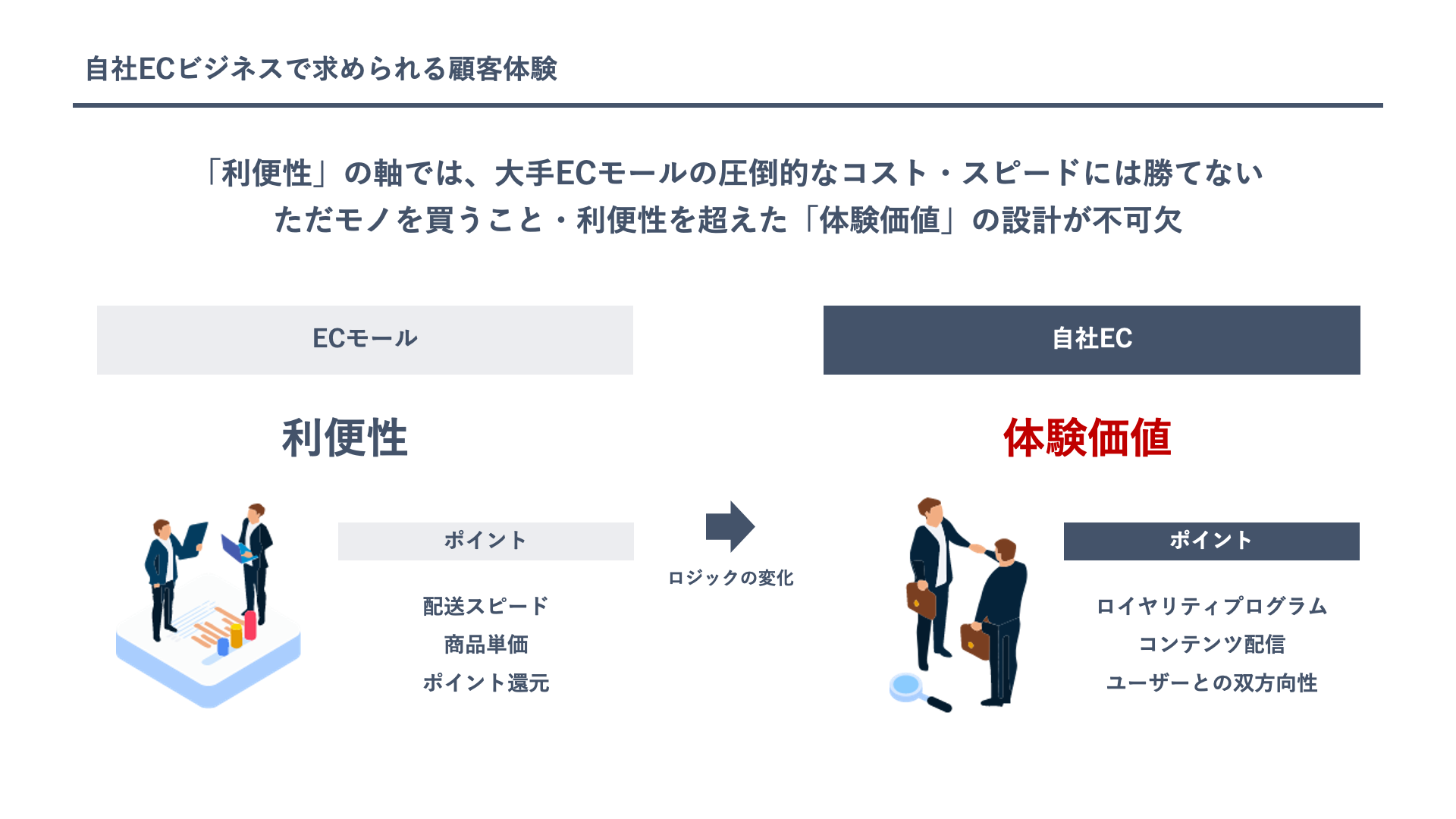 自社ECビジネスで求められる顧客体験

「利便性」の軸では、大手ECモールの圧倒的なコスト・スピードには勝てない
ただモノを買うこと・利便性を超えた「体験価値」の設計が不可欠

ECモール

利便性

ポイント

配送スピード
商品単価
ポイント還元

ロジックの変化

自社EC

体験価値

ポイント

ロイヤリティプログラム
コンテンツ配信
ユーザーとの双方向性